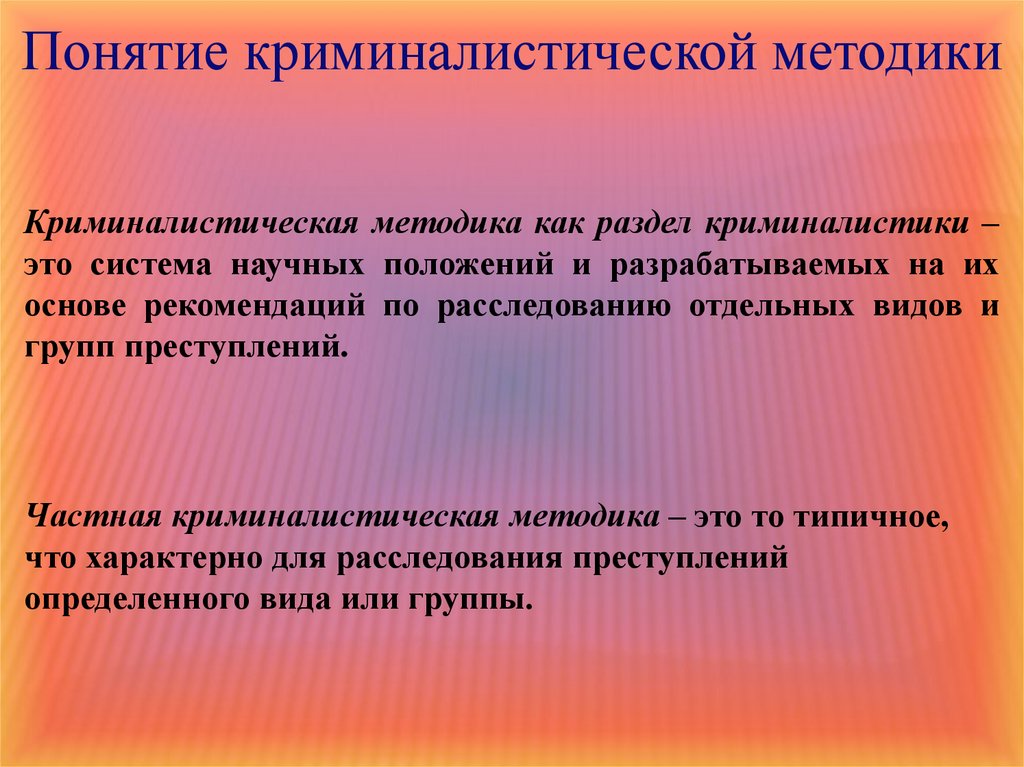 Понятие криминалистической методики

Криминалистическая методика как раздел криминалистики – это система научных положений и разрабатываемых на их основе рекомендаций по расследованию отдельных видов и групп преступлений.

Частная криминалистическая методика – это то типичное, что характерно для расследования преступлений определенного вида или группы.